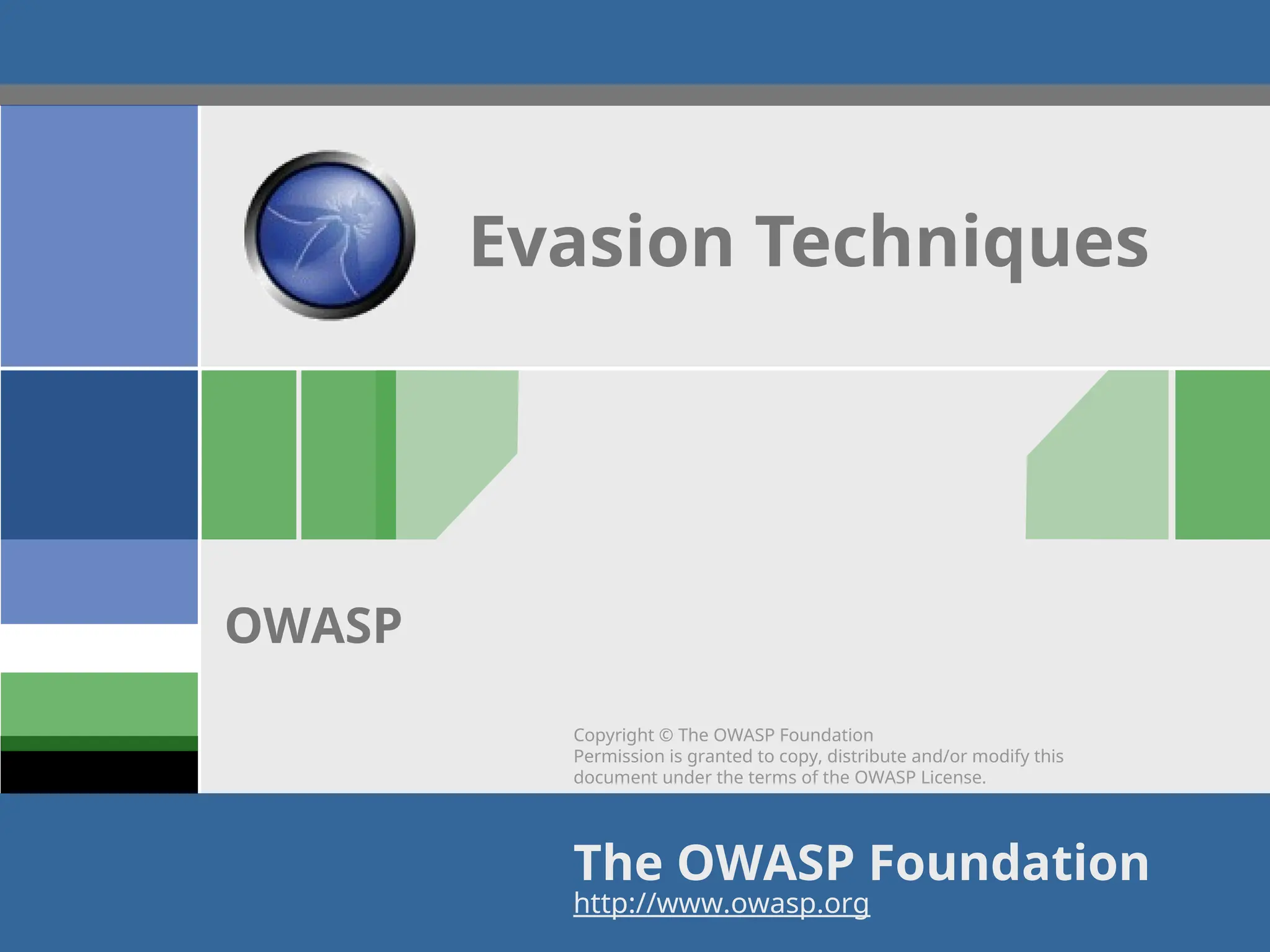 Evasion Techniques

OWASP

Copyright © The OWASP Foundation
Permission is granted to copy, distribute and/or modify this document under the terms of the OWASP License.

The OWASP Foundation
http://www.owasp.org